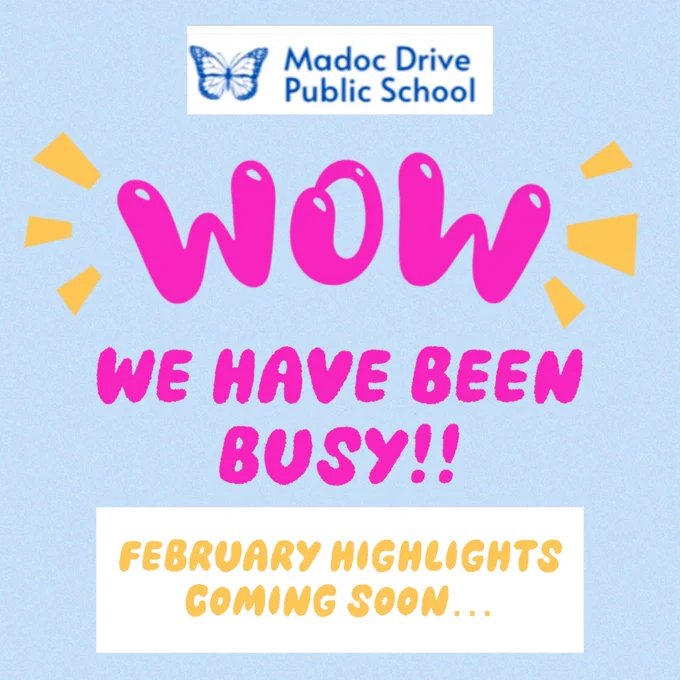 Madoc Drive Public School

WOW

WE HAVE BEEN BUSY!!

FEBRUARY HIGHLIGHTS COMING SOON...